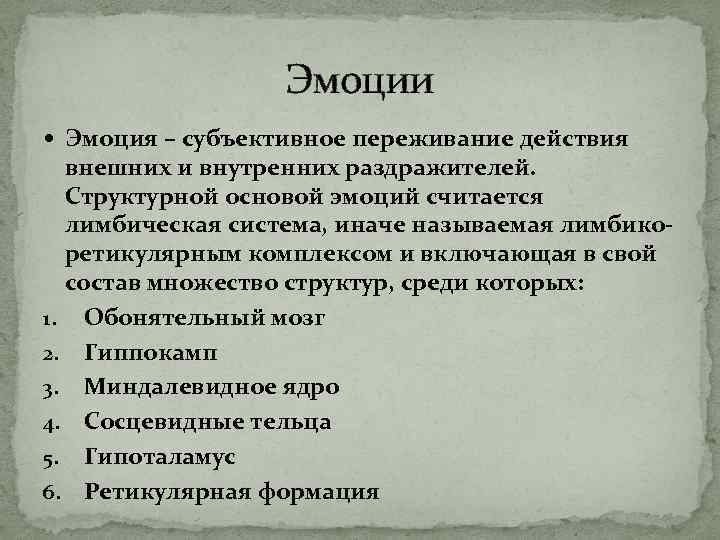 Эмоции

• Эмоция – субъективное переживание действия внешних и внутренних раздражителей. Структурной основой эмоций считается лимбическая система, иначе называемая лимбико-ретикулярным комплексом и включающая в свой состав множество структур, среди которых:

1. Обонятельный мозг
2. Гиппокамп
3. Миндалевидное ядро
4. Сосцевидные тельца
5. Гипоталамус
6. Ретикулярная формация